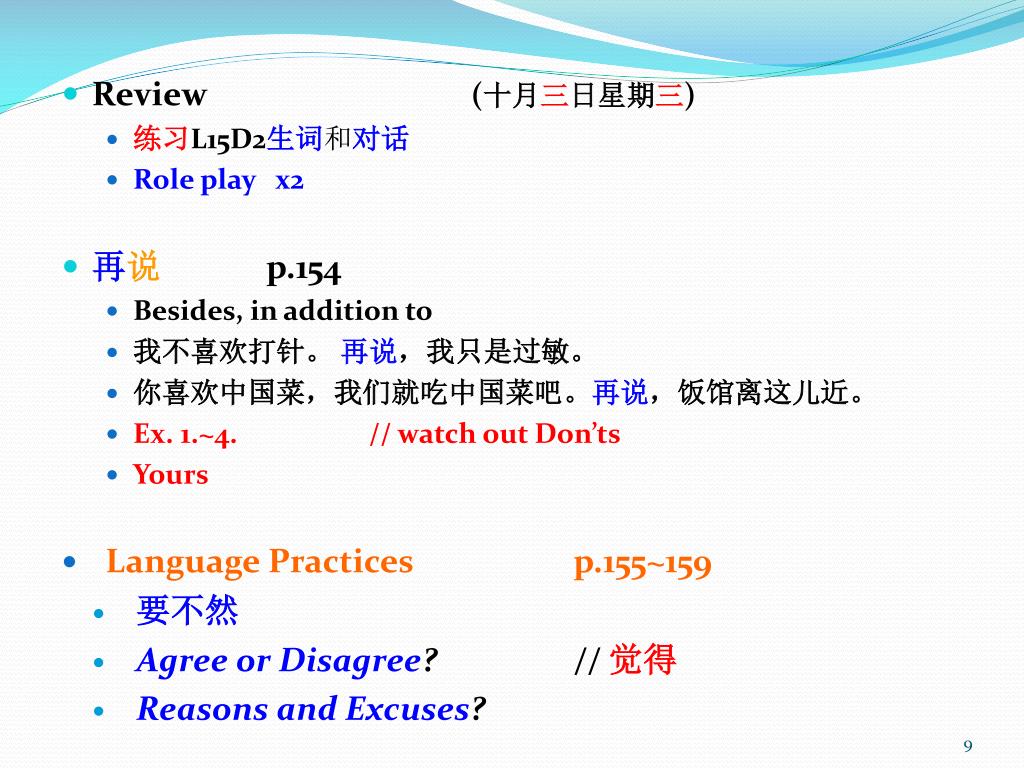 - Review (十月三日星期三)
  - 练习L15D2生词和对话
  - Role play x2

- 再说 p.154
  - Besides, in addition to
  - 我不喜欢打针。 再说，我只是过敏。
  - 你喜欢中国菜，我们就吃中国菜吧。再说，饭馆离这儿近。
  - Ex. 1.~4. // watch out Don'ts
  - Yours

- Language Practices p.155~159
  - 要不然
  - Agree or Disagree? // 觉得
  - Reasons and Excuses?

9